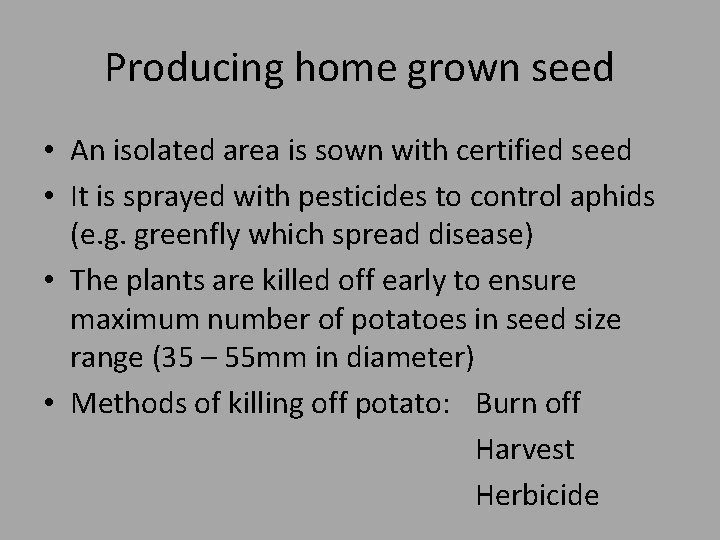 Producing home grown seed

• An isolated area is sown with certified seed
• It is sprayed with pesticides to control aphids (e.g. greenfly which spread disease)
• The plants are killed off early to ensure maximum number of potatoes in seed size range (35 – 55mm in diameter)
• Methods of killing off potato: Burn off
Harvest
Herbicide